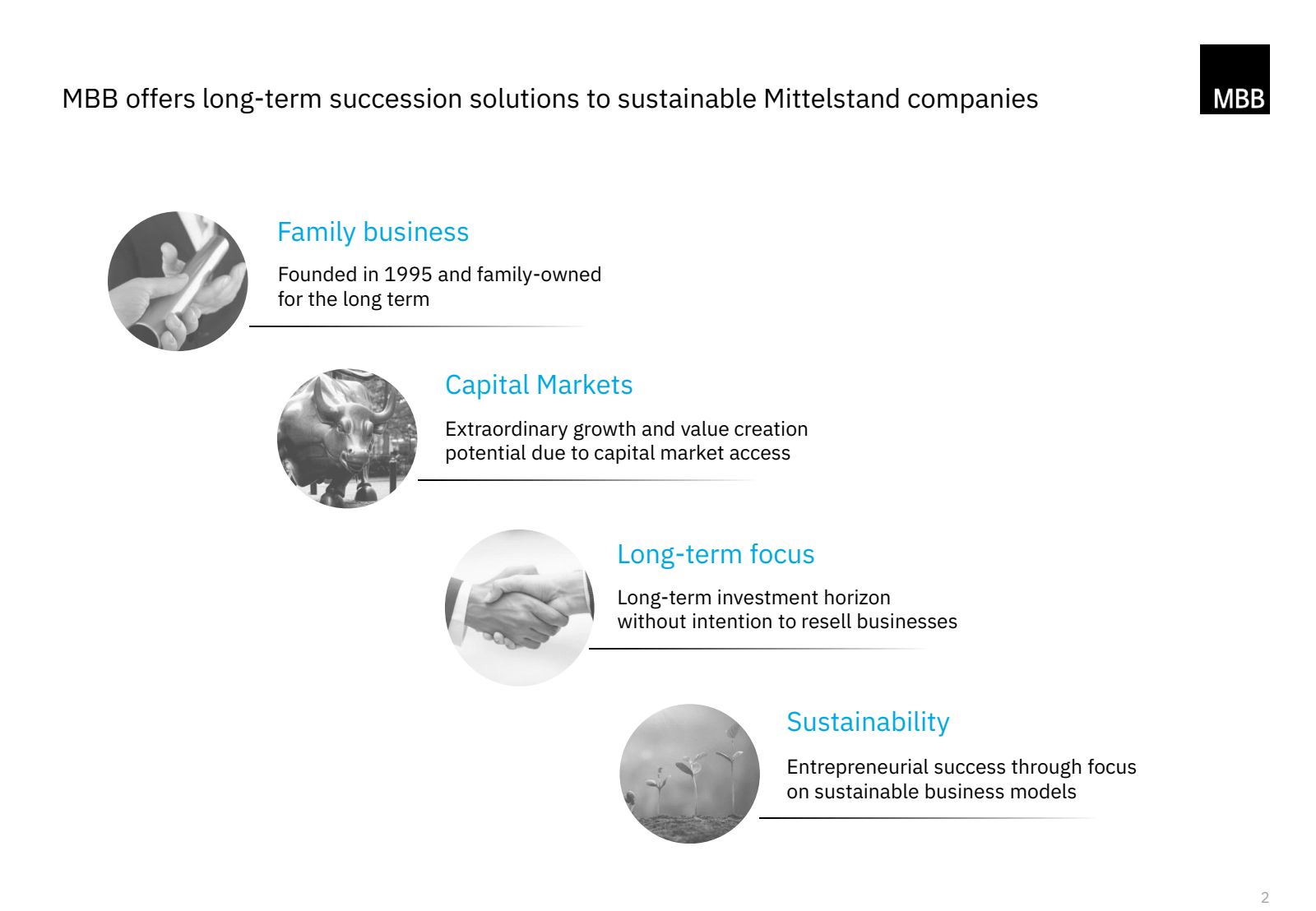 MBB offers long-term succession solutions to sustainable Mittelstand companies

MBB

Family business

Founded in 1995 and family-owned for the long term

Capital Markets

Extraordinary growth and value creation potential due to capital market access

Long-term focus

Long-term investment horizon without intention to resell businesses

Sustainability

Entrepreneurial success through focus on sustainable business models

2